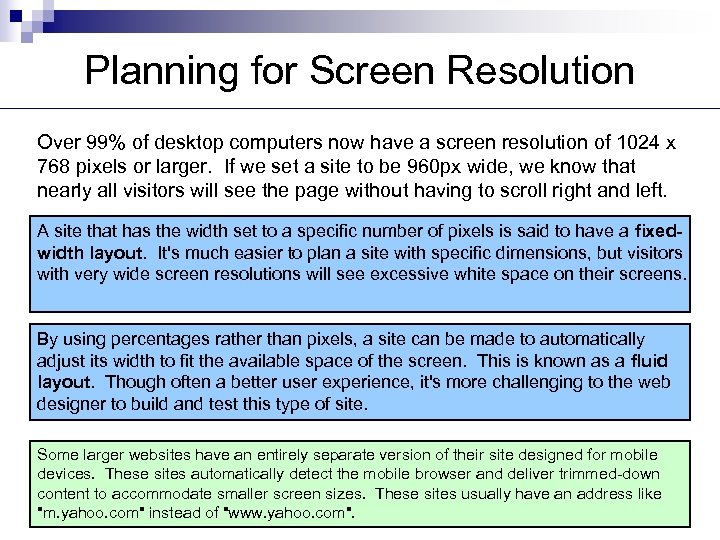 Planning for Screen Resolution

Over 99% of desktop computers now have a screen resolution of 1024 x 768 pixels or larger. If we set a site to be 960px wide, we know that nearly all visitors will see the page without having to scroll right and left.

A site that has the width set to a specific number of pixels is said to have a fixed-width layout. It's much easier to plan a site with specific dimensions, but visitors with very wide screen resolutions will see excessive white space on their screens.

By using percentages rather than pixels, a site can be made to automatically adjust its width to fit the available space of the screen. This is known as a fluid layout. Though often a better user experience, it's more challenging to the web designer to build and test this type of site.

Some larger websites have an entirely separate version of their site designed for mobile devices. These sites automatically detect the mobile browser and deliver trimmed-down content to accommodate smaller screen sizes. These sites usually have an address like "m.yahoo.com" instead of "www.yahoo.com".